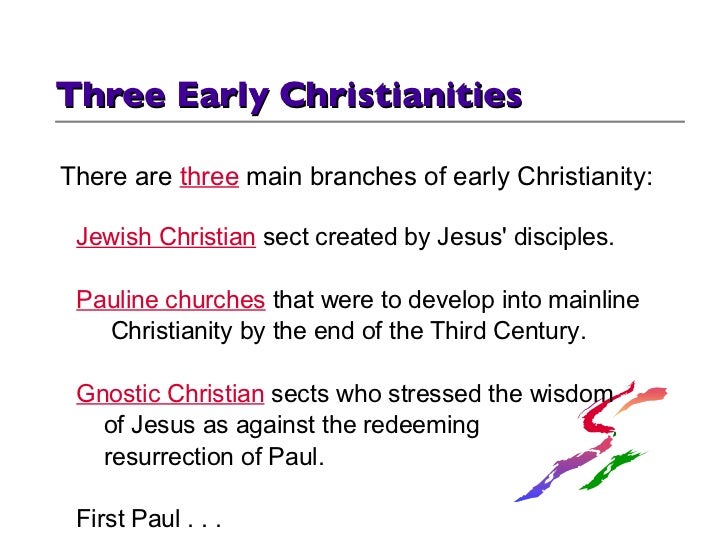 Three Early Christianities

There are three main branches of early Christianity:

Jewish Christian sect created by Jesus' disciples.

Pauline churches that were to develop into mainline Christianity by the end of the Third Century.

Gnostic Christian sects who stressed the wisdom of Jesus as against the redeeming resurrection of Paul.

First Paul . . .